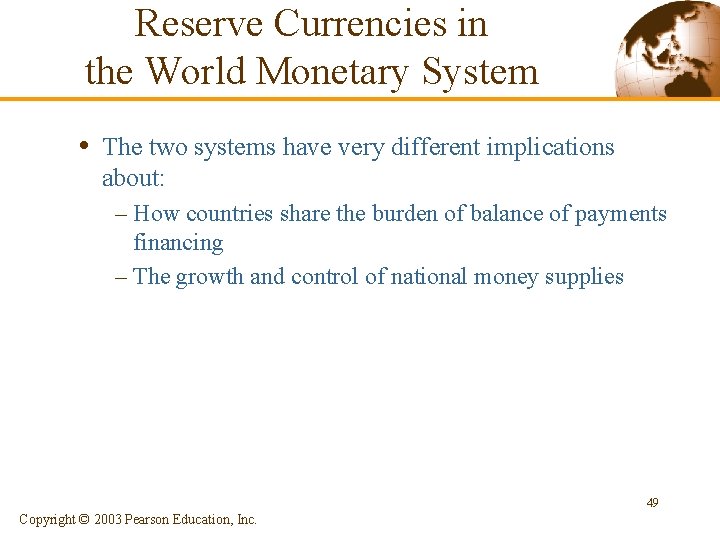 Reserve Currencies in the World Monetary System

• The two systems have very different implications about:

– How countries share the burden of balance of payments financing

– The growth and control of national money supplies

49

Copyright © 2003 Pearson Education, Inc.